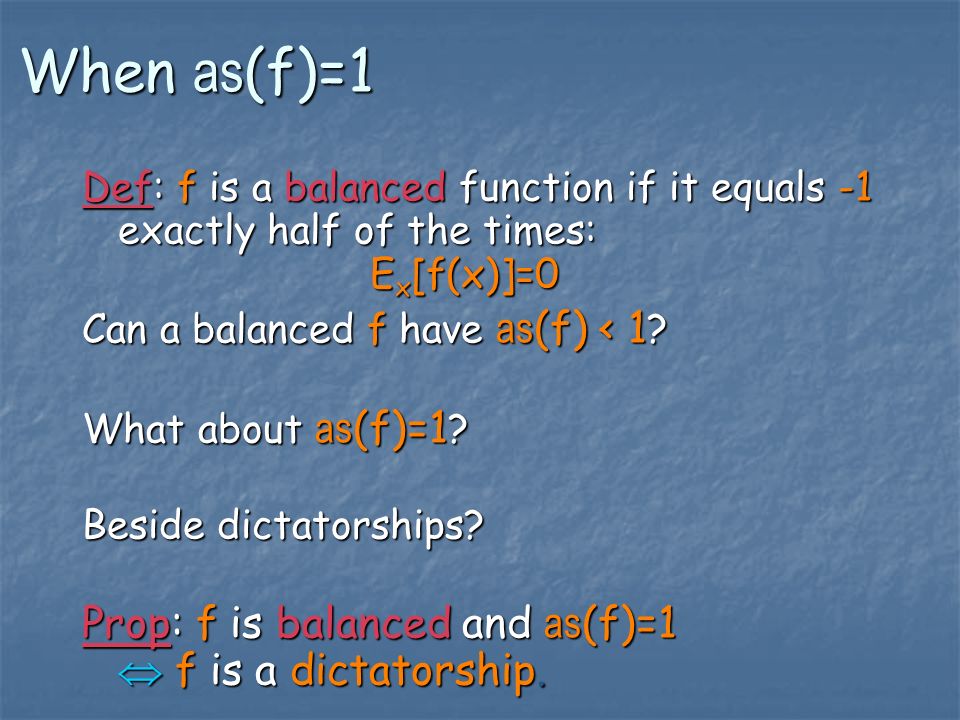 When as(f)=1

Def: f is a balanced function if it equals -1 exactly half of the times:

$E_x[f(x)]=0$

Can a balanced f have as(f) < 1?

What about as(f)=1?

Beside dictatorships?

Prop: f is balanced and as(f)=1 $\Leftrightarrow$ f is a dictatorship.